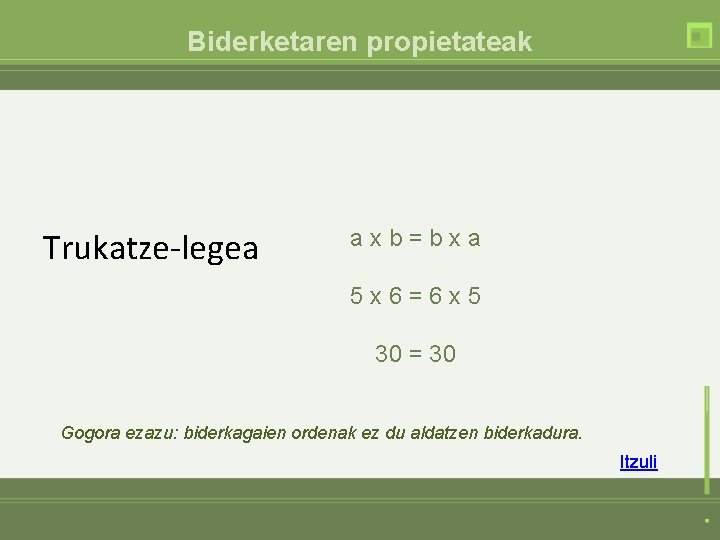 Biderketaren propietateak

Trukatze-legea

$a \times b = b \times a$

$5 \times 6 = 6 \times 5$

$30 = 30$

Gogora ezazu: biderkagaien ordenak ez du aldatzen biderkadura.

Itzuli